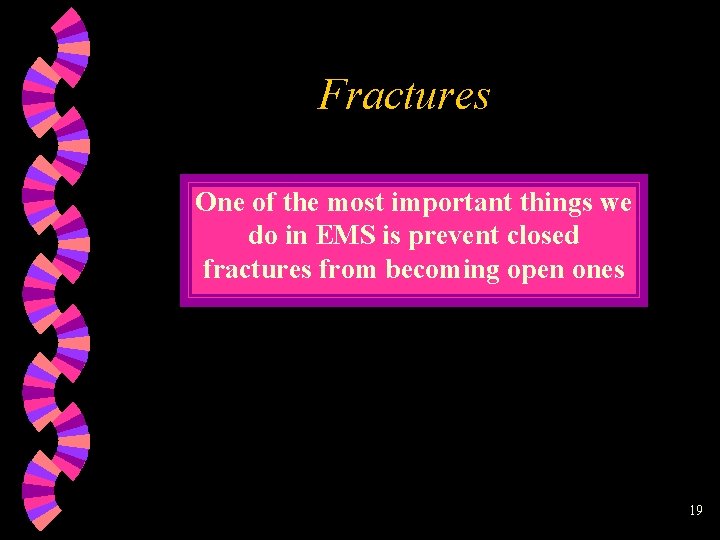 Fractures

One of the most important things we do in EMS is prevent closed fractures from becoming open ones

19